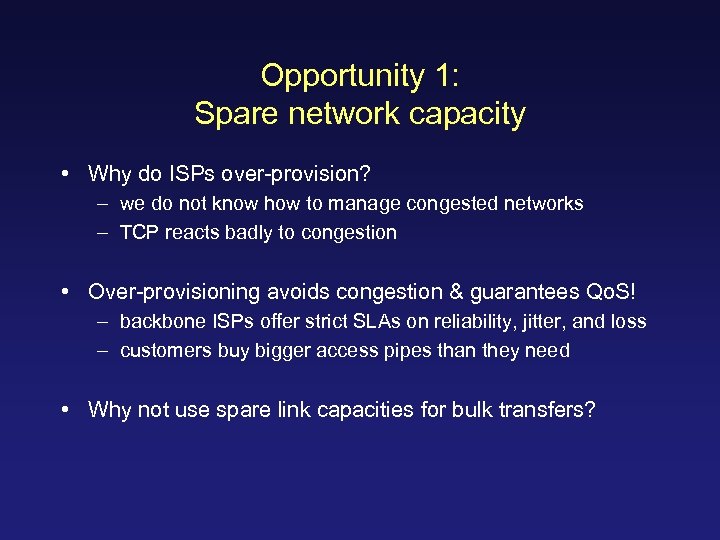 Opportunity 1:
Spare network capacity

• Why do ISPs over-provision?
– we do not know how to manage congested networks
– TCP reacts badly to congestion

• Over-provisioning avoids congestion & guarantees QoS!
– backbone ISPs offer strict SLAs on reliability, jitter, and loss
– customers buy bigger access pipes than they need

• Why not use spare link capacities for bulk transfers?